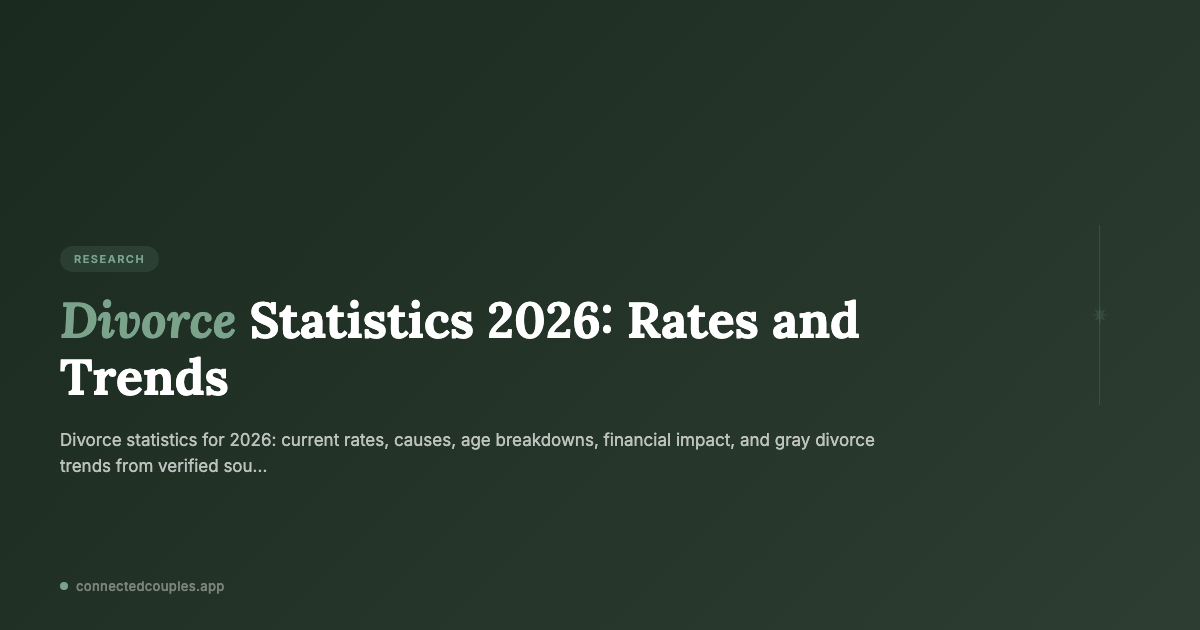 RESEARCH

Divorce Statistics 2026: Rates and Trends

Divorce statistics for 2026: current rates, causes, age breakdowns, financial impact, and gray divorce trends from verified sou...

connectedcouples.app